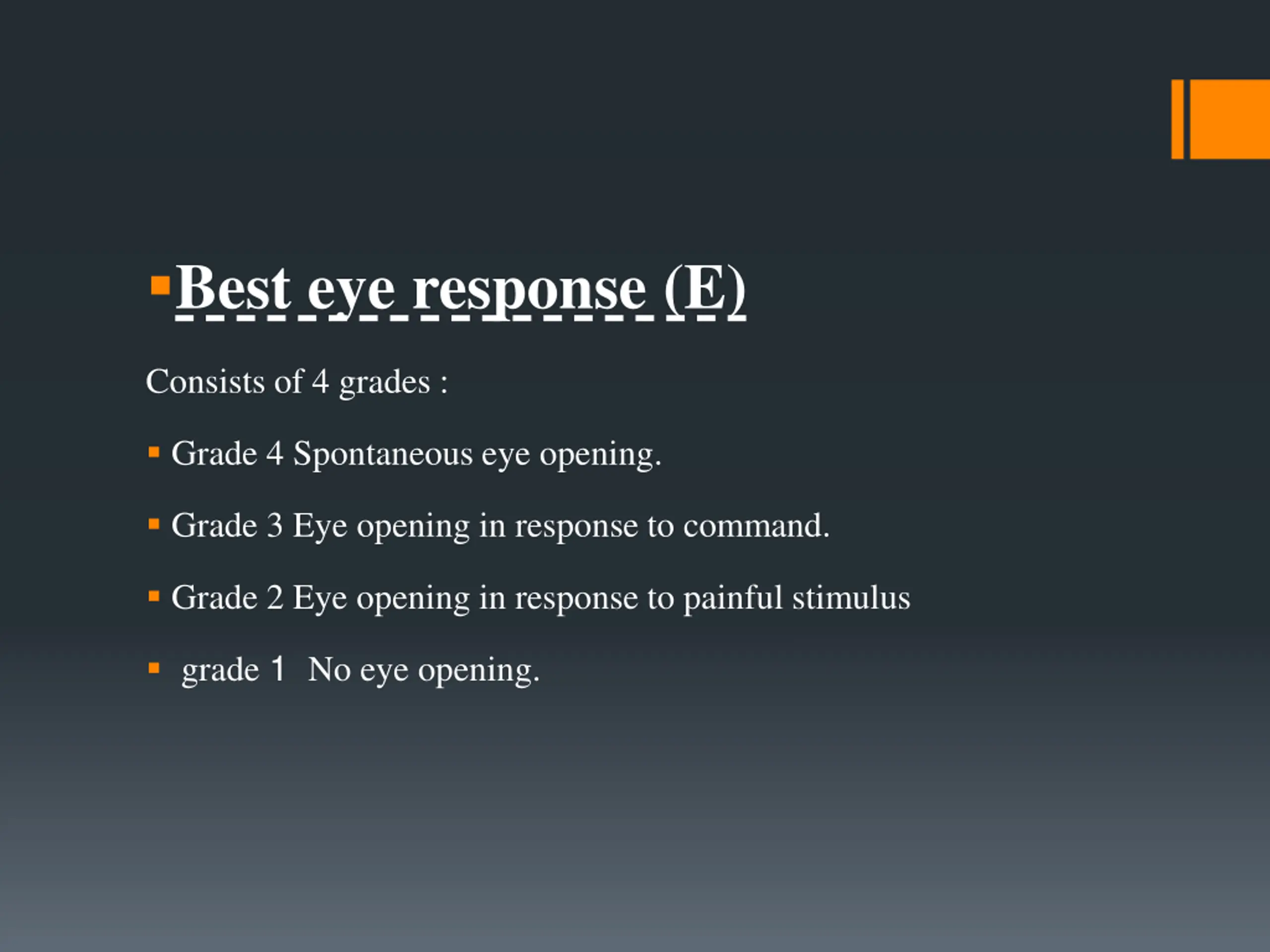 Best eye response (E)

Consists of 4 grades :

Grade 4 Spontaneous eye opening.

Grade 3 Eye opening in response to command.

Grade 2 Eye opening in response to painful stimulus

grade 1 No eye opening.